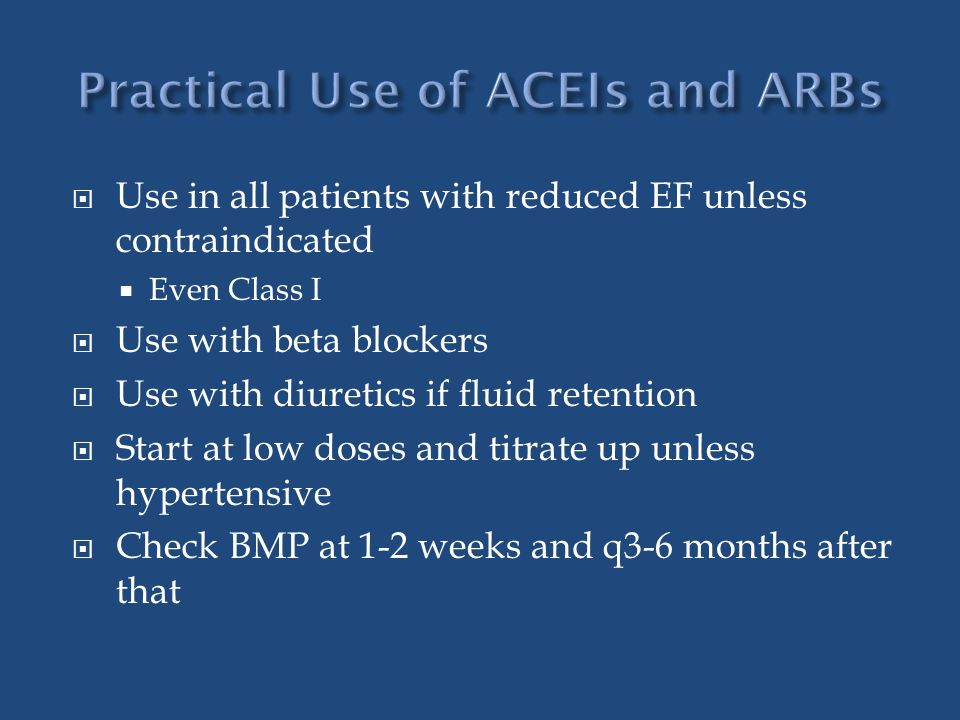 Practical Use of ACEIs and ARBs

Use in all patients with reduced EF unless contraindicated

Even Class I

Use with beta blockers

Use with diuretics if fluid retention

Start at low doses and titrate up unless hypertensive

Check BMP at 1-2 weeks and q3-6 months after that